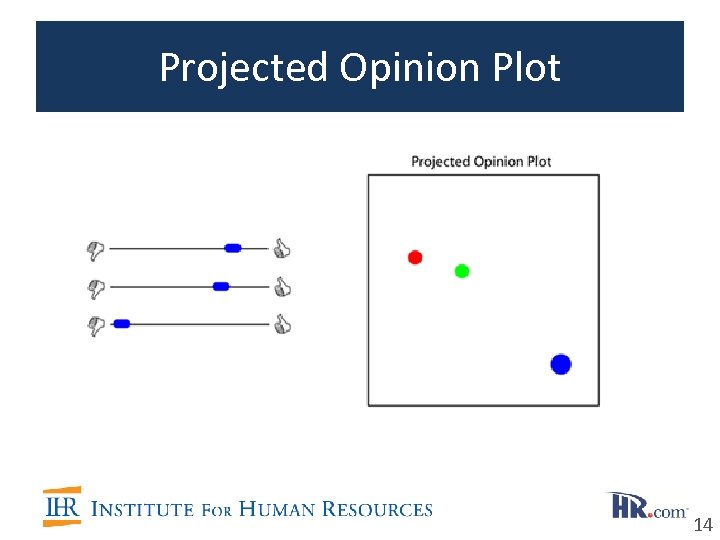 Projected Opinion Plot

Projected Opinion Plot

IHR INSTITUTE FOR HUMAN RESOURCES

HR.com

14